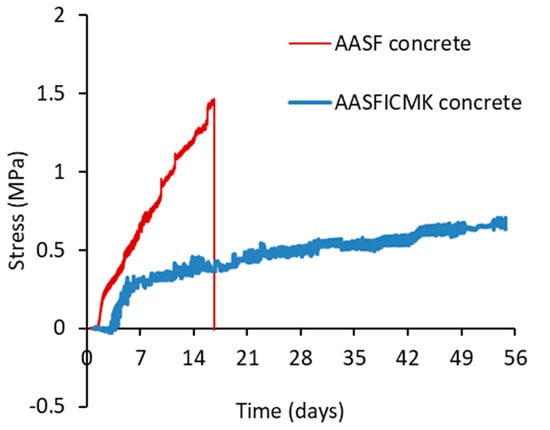 AASF concrete

AASFICMK concrete

Stress (MPa)

2
1.5
1
0.5
0
-0.5

0 7 14 21 28 35 42 49 56

Time (days)